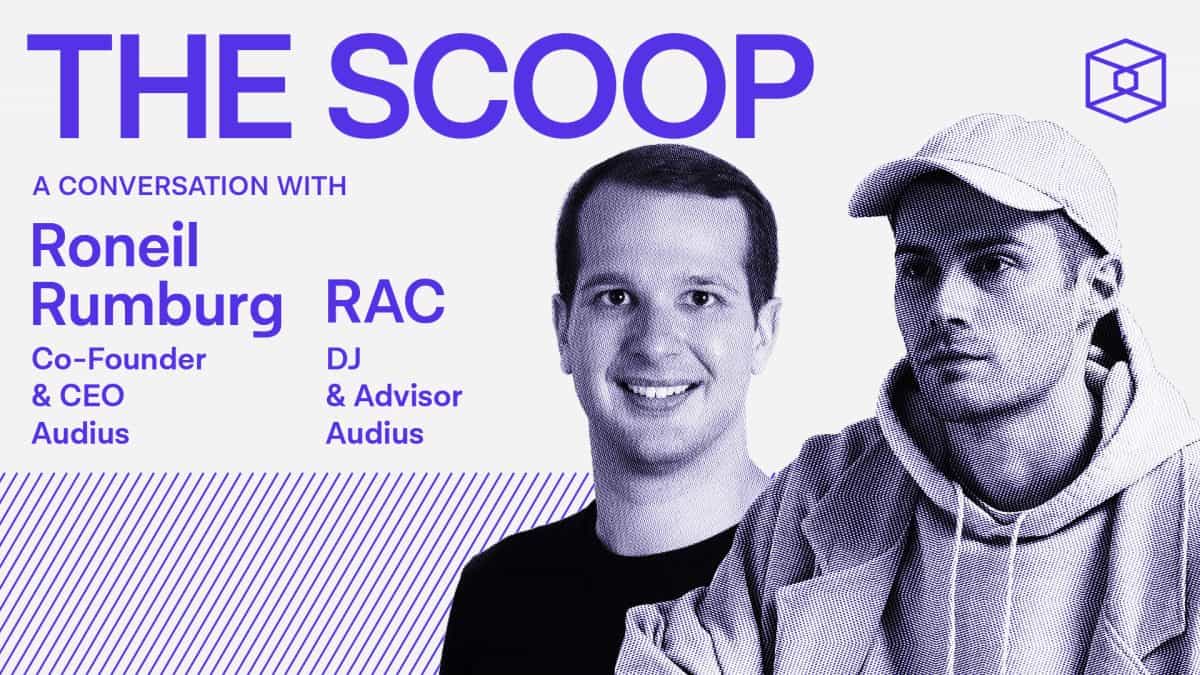 THE SCOOP

A CONVERSATION WITH

Roneil Rumburg
Co-Founder & CEO
Audius

RAC
DJ & Advisor
Audius